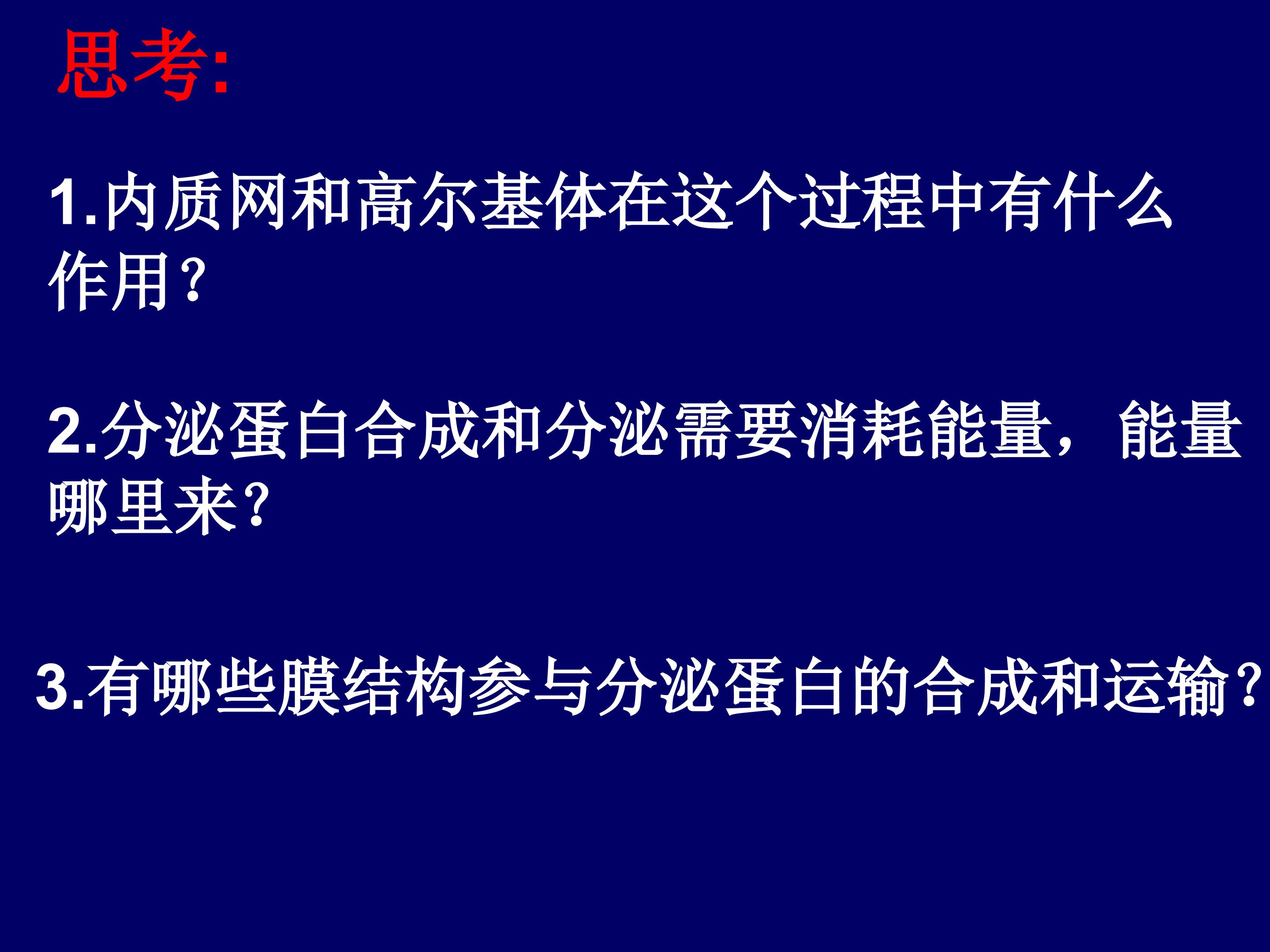 思考:

1.内质网和高尔基体在这个过程中有什么作用？

2.分泌蛋白合成和分泌需要消耗能量，能量哪里来？

3.有哪些膜结构参与分泌蛋白的合成和运输？